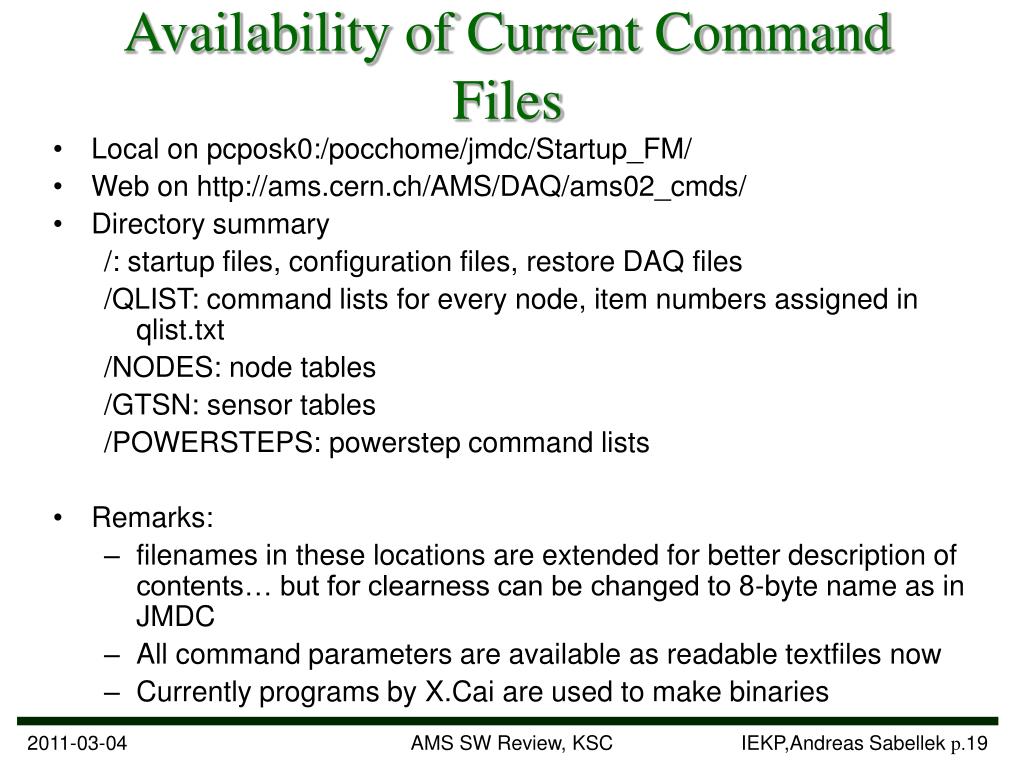 Availability of Current Command Files

• Local on pcposk0:/pocchome/jmdc/Startup_FM/
• Web on http://ams.cern.ch/AMS/DAQ/ams02_cmds/
• Directory summary
/: startup files, configuration files, restore DAQ files
/QLIST: command lists for every node, item numbers assigned in qlist.txt
/NODES: node tables
/GTSN: sensor tables
/POWERSTEPS: powerstep command lists

• Remarks:
– filenames in these locations are extended for better description of contents… but for clearness can be changed to 8-byte name as in JMDC
– All command parameters are available as readable textfiles now
– Currently programs by X.Cai are used to make binaries

2011-03-04
AMS SW Review, KSC
IEKP,Andreas Sabellek p.19